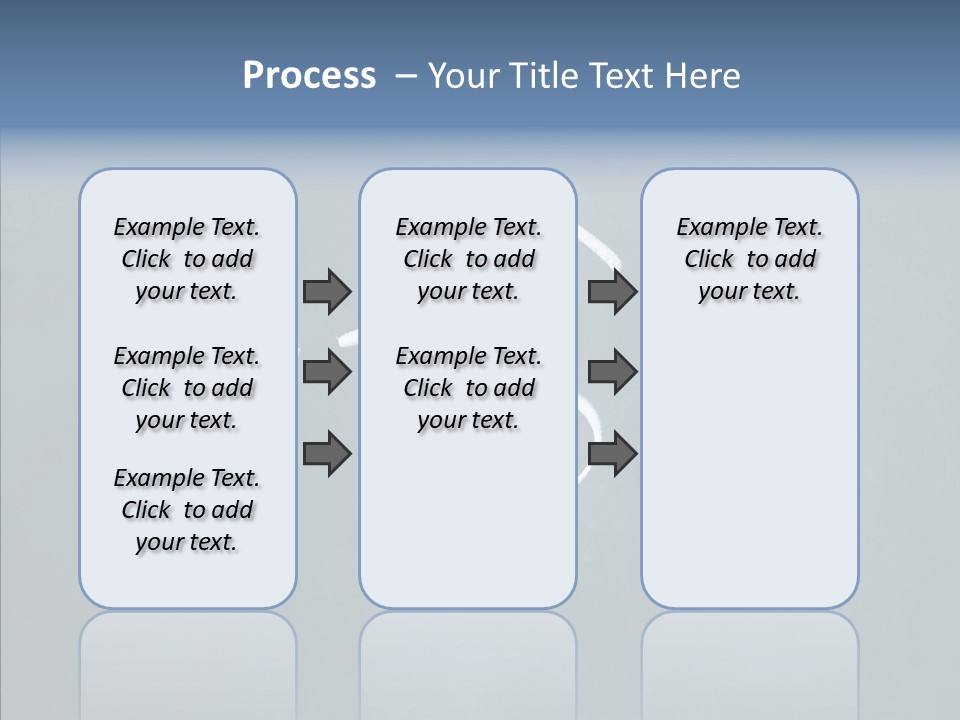 Process – Your Title Text Here

Example Text. Click to add your text.

Example Text. Click to add your text.

Example Text. Click to add your text.

Example Text. Click to add your text.

Example Text. Click to add your text.

Example Text. Click to add your text.